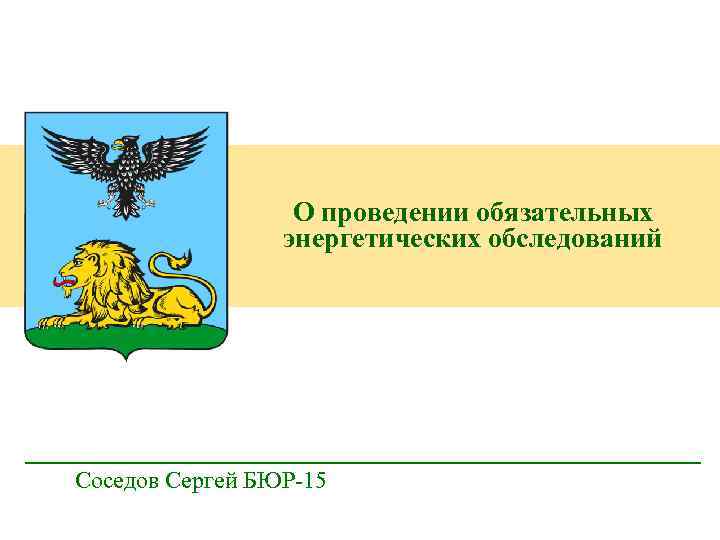 О проведении обязательных энергетических обследований

Соседов Сергей БЮР-15